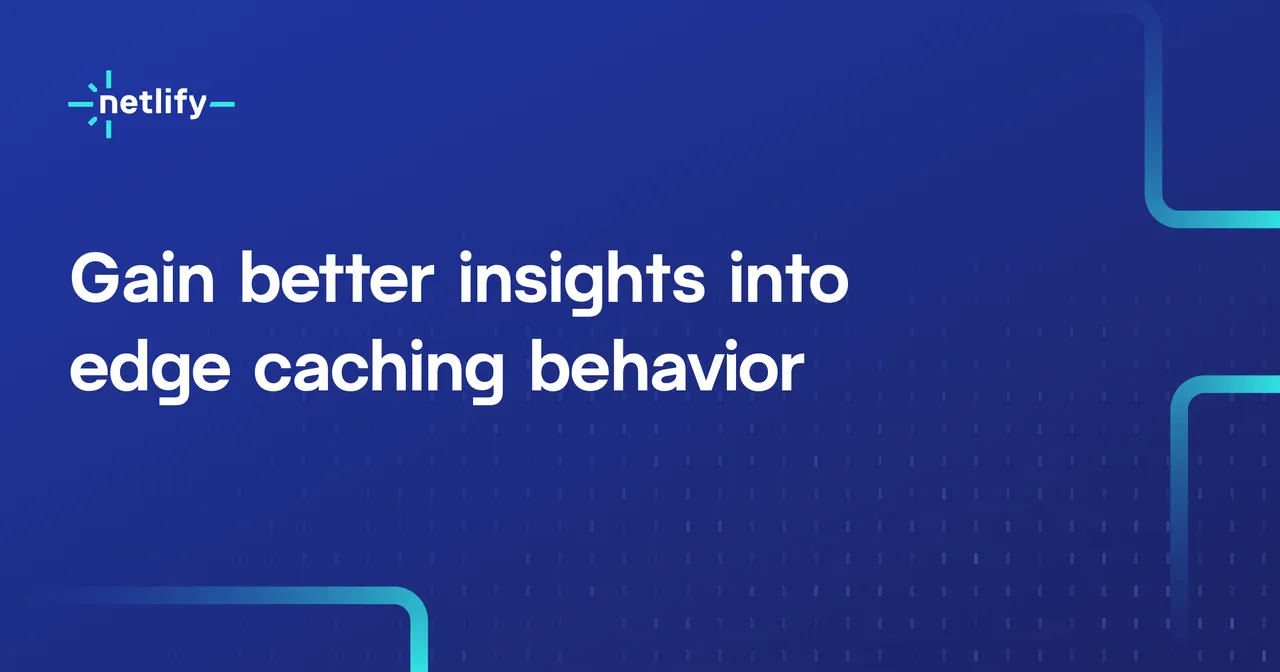 netlify

Gain better insights into edge caching behavior